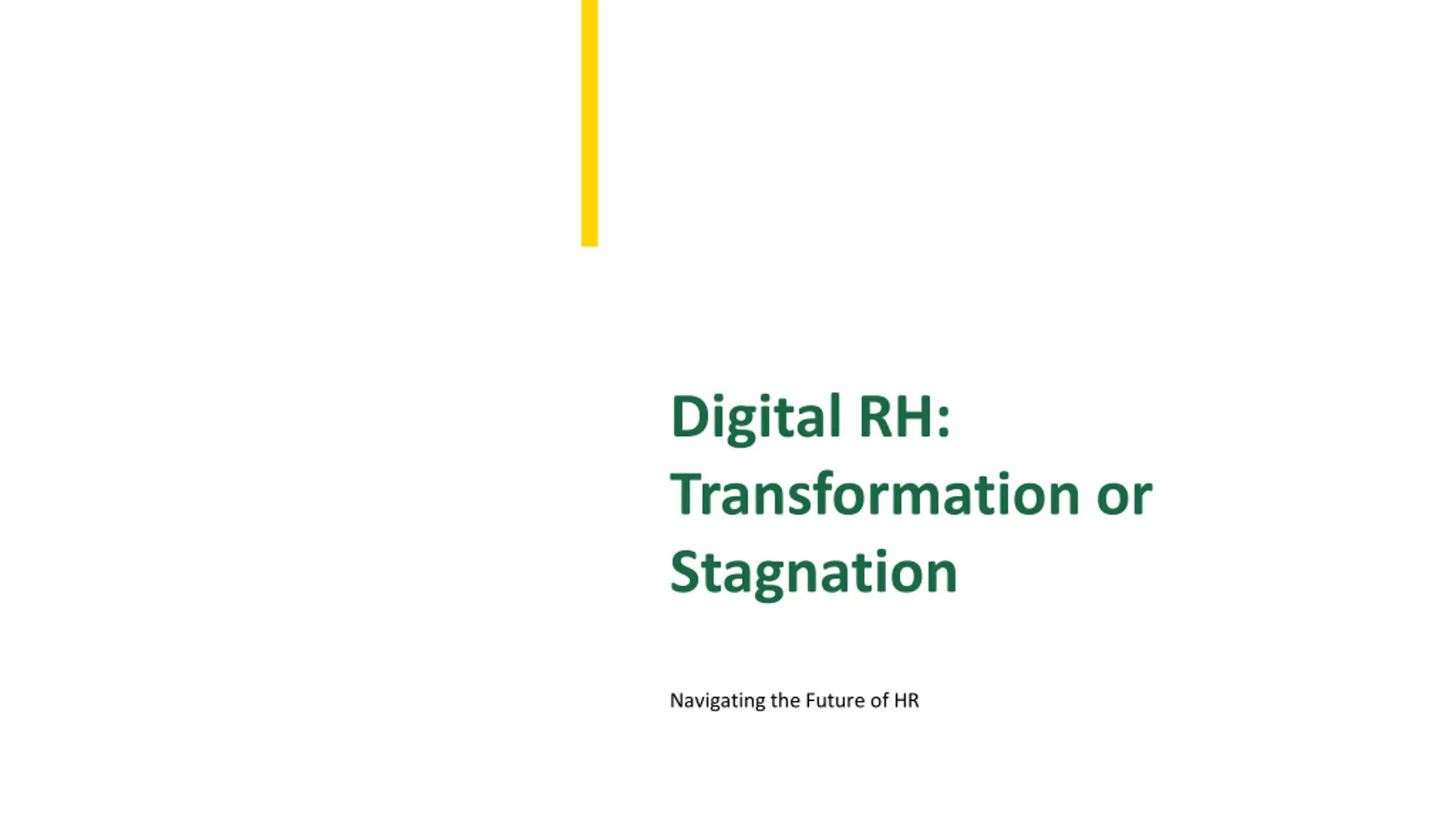 Digital RH: Transformation or Stagnation

Navigating the Future of HR